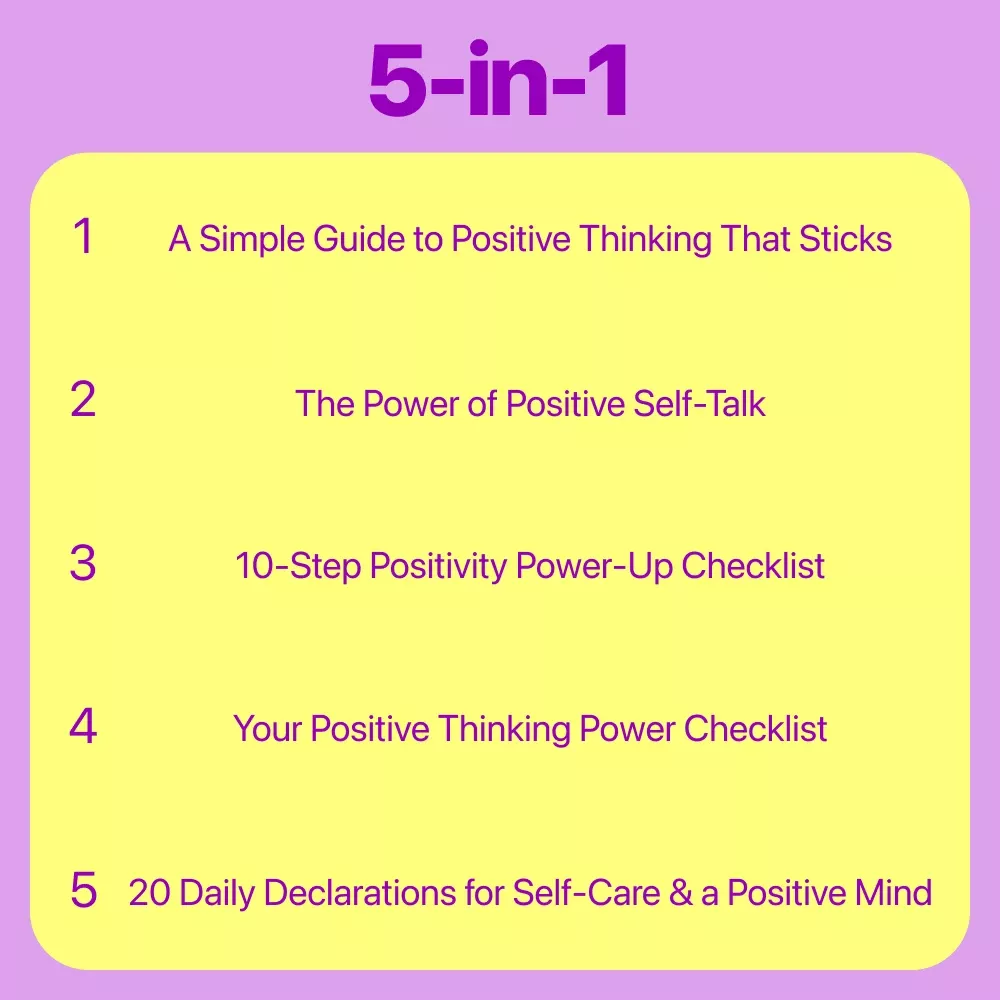 5-in-1

1 A Simple Guide to Positive Thinking That Sticks

2 The Power of Positive Self-Talk

3 10-Step Positivity Power-Up Checklist

4 Your Positive Thinking Power Checklist

5 20 Daily Declarations for Self-Care & a Positive Mind